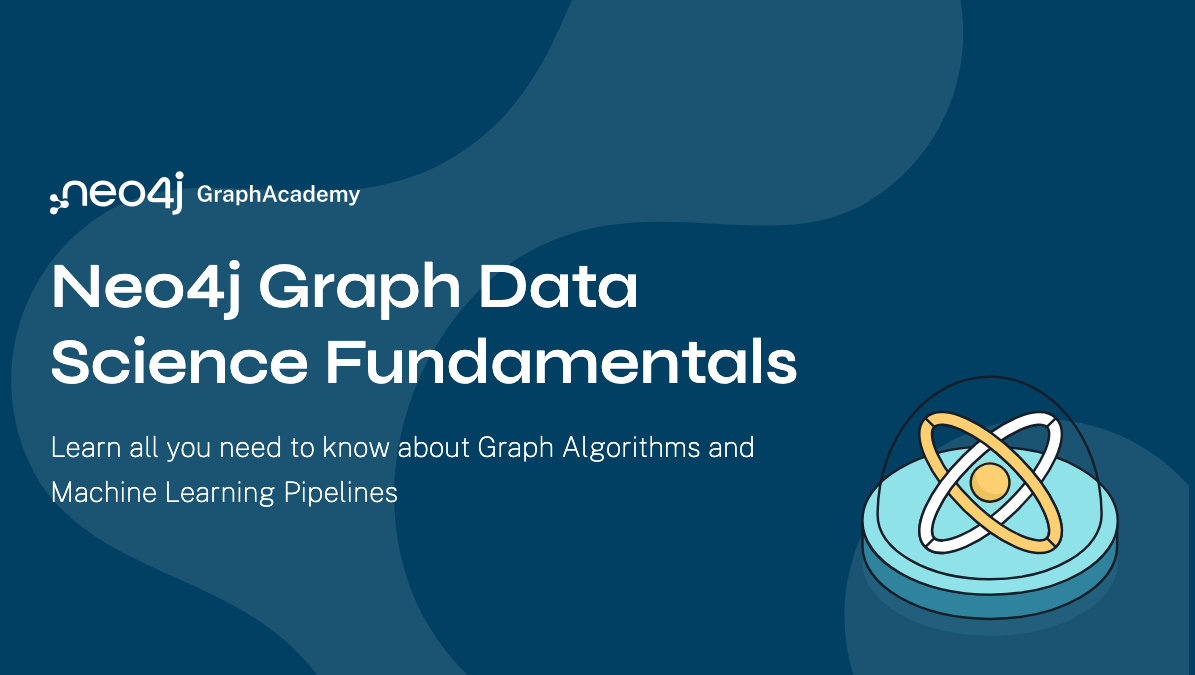 neo4j GraphAcademy

Neo4j Graph Data Science Fundamentals

Learn all you need to know about Graph Algorithms and Machine Learning Pipelines